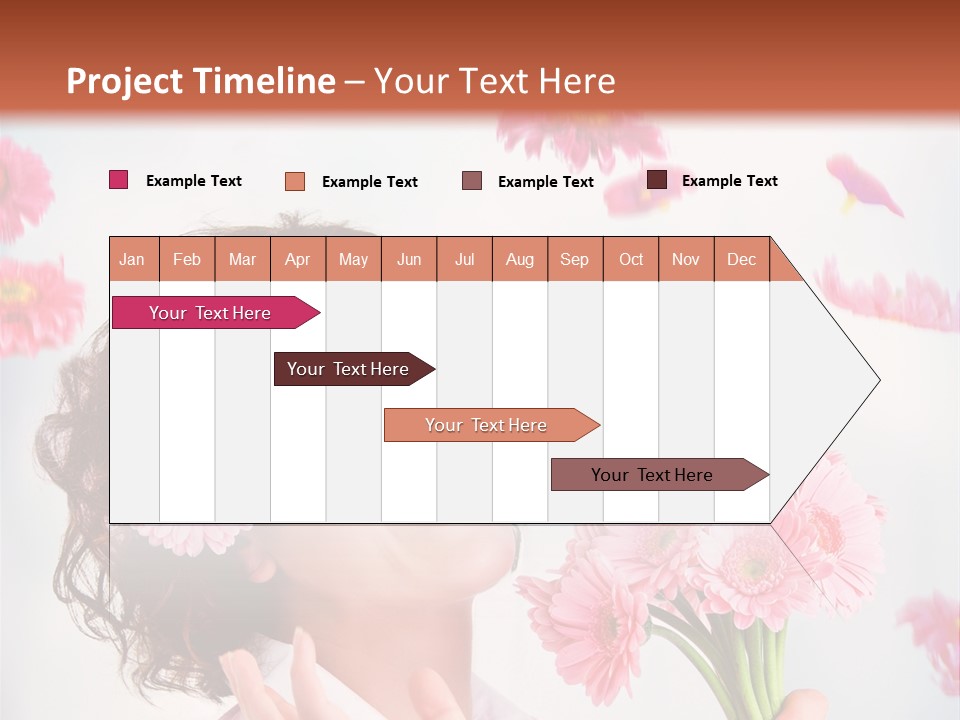 Project Timeline – Your Text Here

Example Text Example Text Example Text Example Text

| Jan | Feb | Mar | Apr | May | Jun | Jul | Aug | Sep | Oct | Nov | Dec |
|---|---|---|---|---|---|---|---|---|---|---|---|

Your Text Here

Your Text Here

Your Text Here

Your Text Here